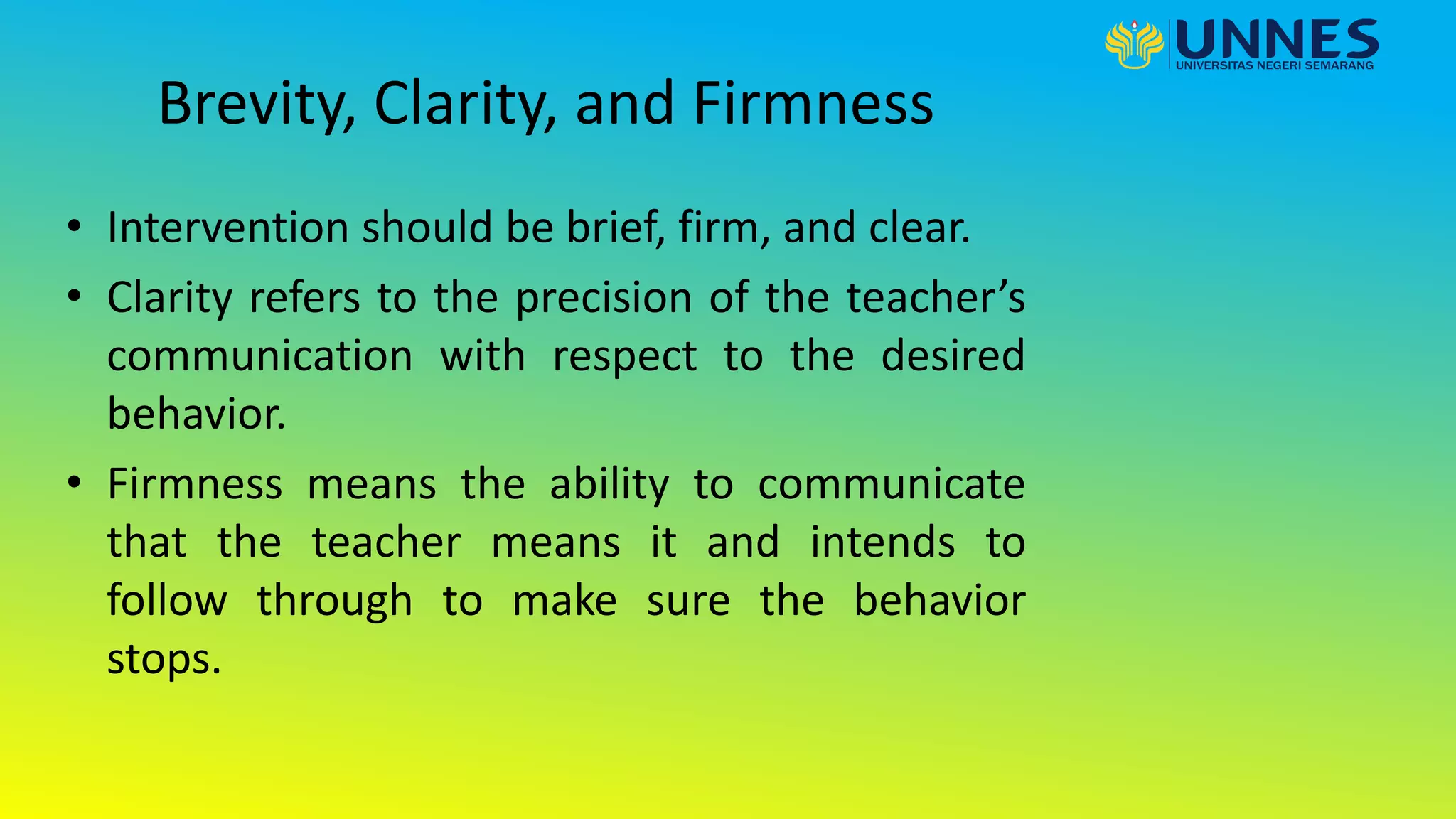 UNNES
UNIVERSITAS NEGERI SEMARANG

Brevity, Clarity, and Firmness

• Intervention should be brief, firm, and clear.
• Clarity refers to the precision of the teacher’s communication with respect to the desired behavior.
• Firmness means the ability to communicate that the teacher means it and intends to follow through to make sure the behavior stops.